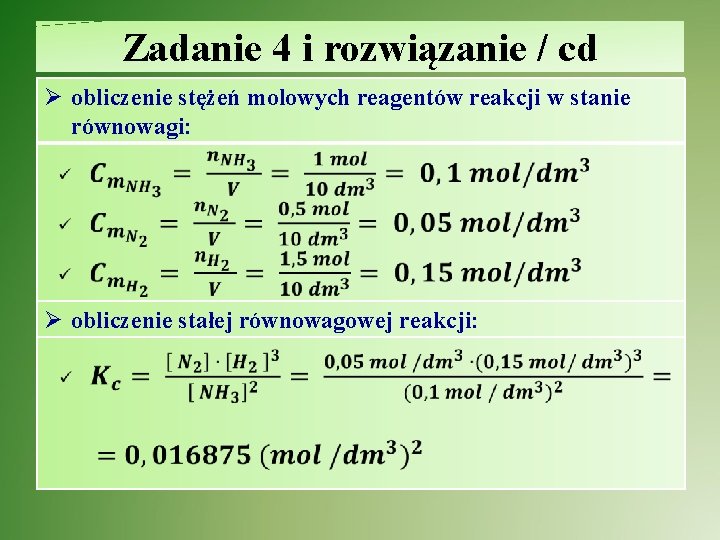 Zadanie 4 i rozwiązanie / cd

➢ obliczenie stężeń molowych reagentów reakcji w stanie równowagi:

✓ $C_{m_{NH_3}} = \frac{n_{NH_3}}{V} = \frac{1\ mol}{10\ dm^3} = 0,1\ mol/dm^3$

✓ $C_{m_{N_2}} = \frac{n_{N_2}}{V} = \frac{0,5\ mol}{10\ dm^3} = 0,05\ mol/dm^3$

✓ $C_{m_{H_2}} = \frac{n_{H_2}}{V} = \frac{1,5\ mol}{10\ dm^3} = 0,15\ mol/dm^3$

➢ obliczenie stałej równowagowej reakcji:

✓ $K_c = \frac{[N_2] \cdot [H_2]^3}{[NH_3]^2} = \frac{0,05\ mol/dm^3 \cdot (0,15\ mol/dm^3)^3}{(0,1\ mol/dm^3)^2} =$

$= 0,016875\ (mol/dm^3)^2$